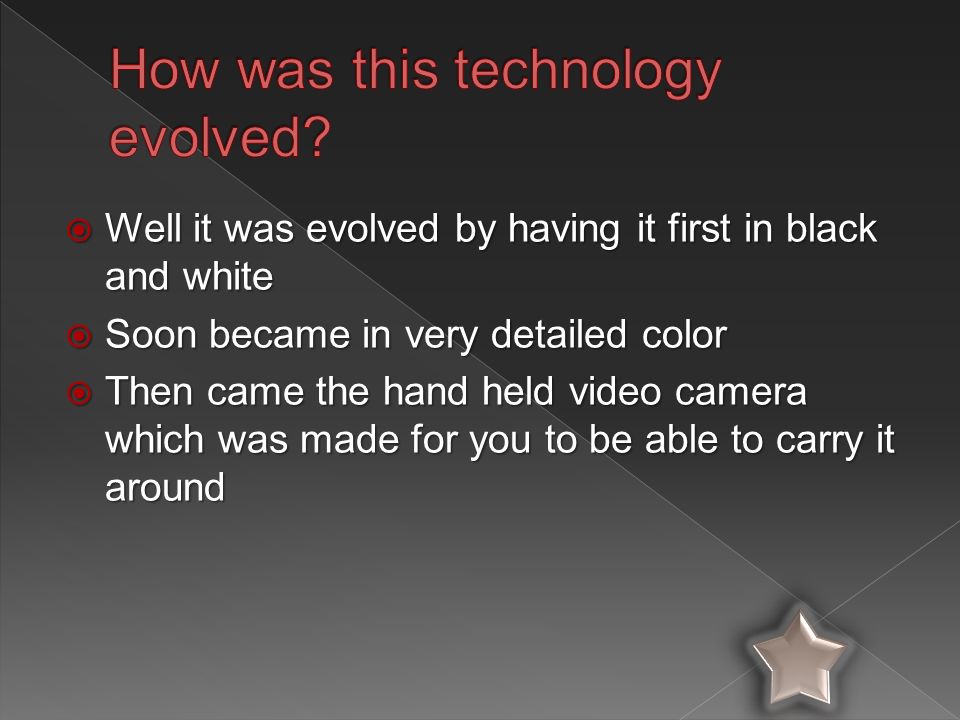 How was this technology evolved?

Well it was evolved by having it first in black and white

Soon became in very detailed color

Then came the hand held video camera which was made for you to be able to carry it around